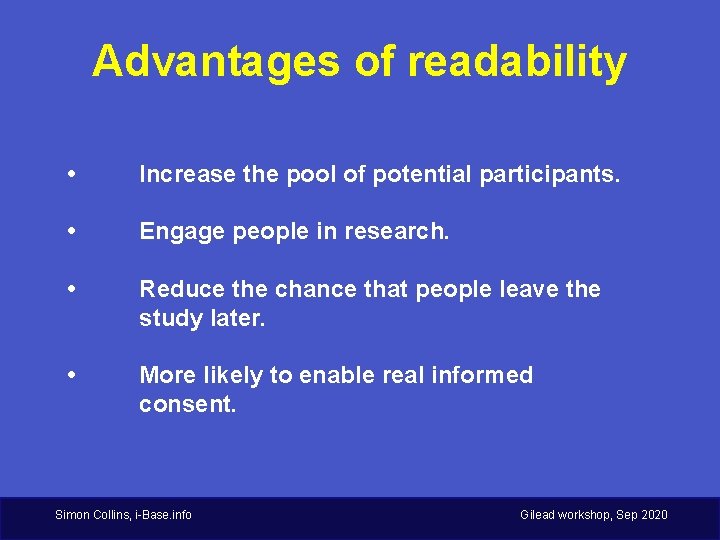 Advantages of readability

• Increase the pool of potential participants.

• Engage people in research.

• Reduce the chance that people leave the study later.

• More likely to enable real informed consent.

Simon Collins, i-Base.info

Gilead workshop, Sep 2020